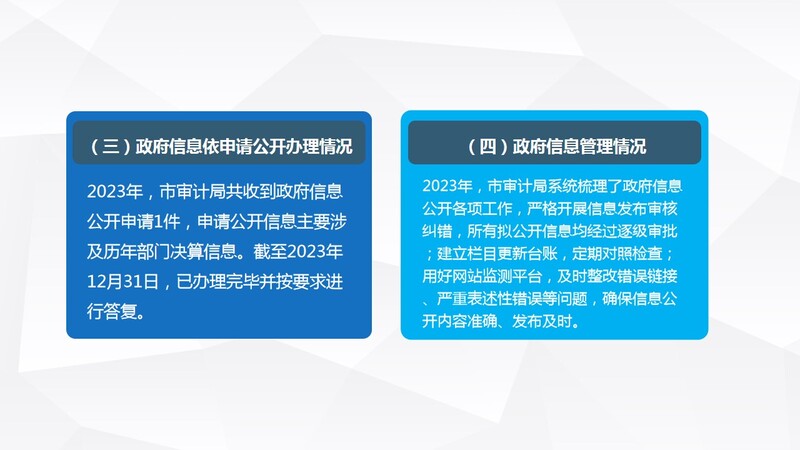 （三）政府信息依申请公开办理情况

2023年，市审计局共收到政府信息公开申请1件，申请公开信息主要涉及历年部门决算信息。截至2023年12月31日，已办理完毕并按要求进行答复。

（四）政府信息管理情况

2023年，市审计局系统梳理了政府信息公开各项工作，严格开展信息发布审核纠错，所有拟公开信息均经过逐级审批；建立栏目更新台账，定期对照检查；用好网站监测平台，及时整改错误链接、严重表述性错误等问题，确保信息公开内容准确、发布及时。